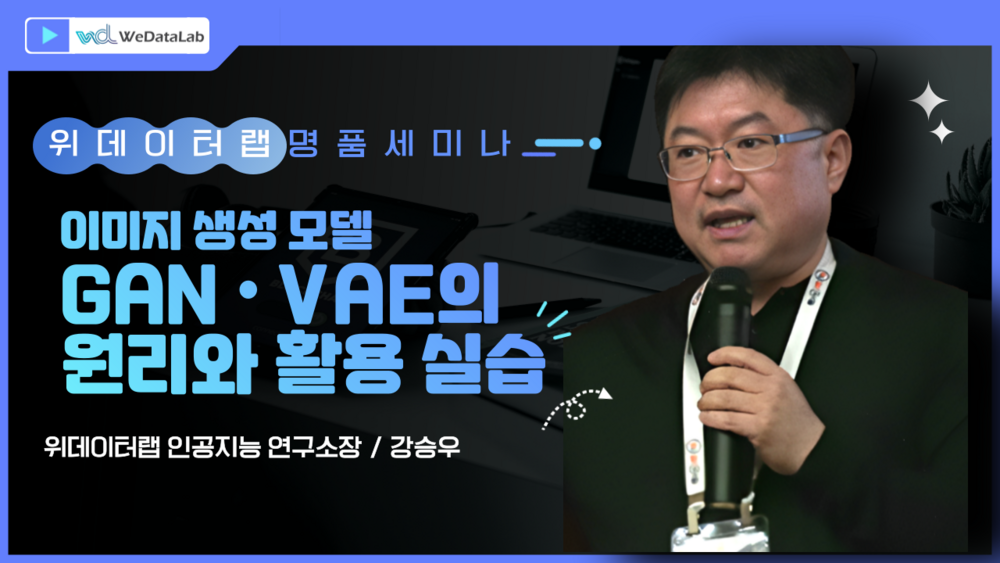 WeDataLab

위데이터랩 명품세미나

이미지 생성 모델
GAN · VAE의
원리와 활용 실습

위데이터랩 인공지능 연구소장 / 강승우